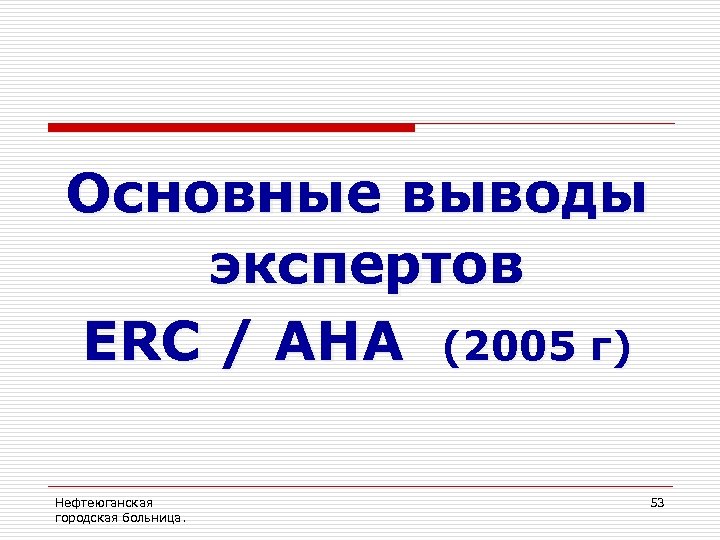 Основные выводы экспертов ERC / AHA (2005 г)

Нефтеюганская городская больница.

53